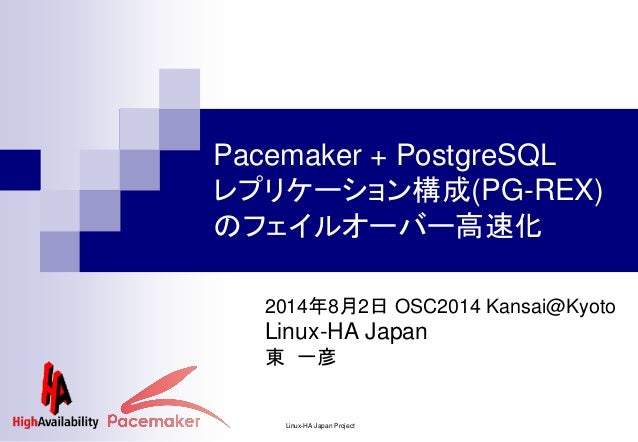 Pacemaker + PostgreSQL
レプリケーション構成(PG-REX)
のフェイルオーバー高速化

2014年8月2日 OSC2014 Kansai@Kyoto
Linux-HA Japan
東 一彦

HA
HighAvailability
Pacemaker

Linux-HA Japan Project